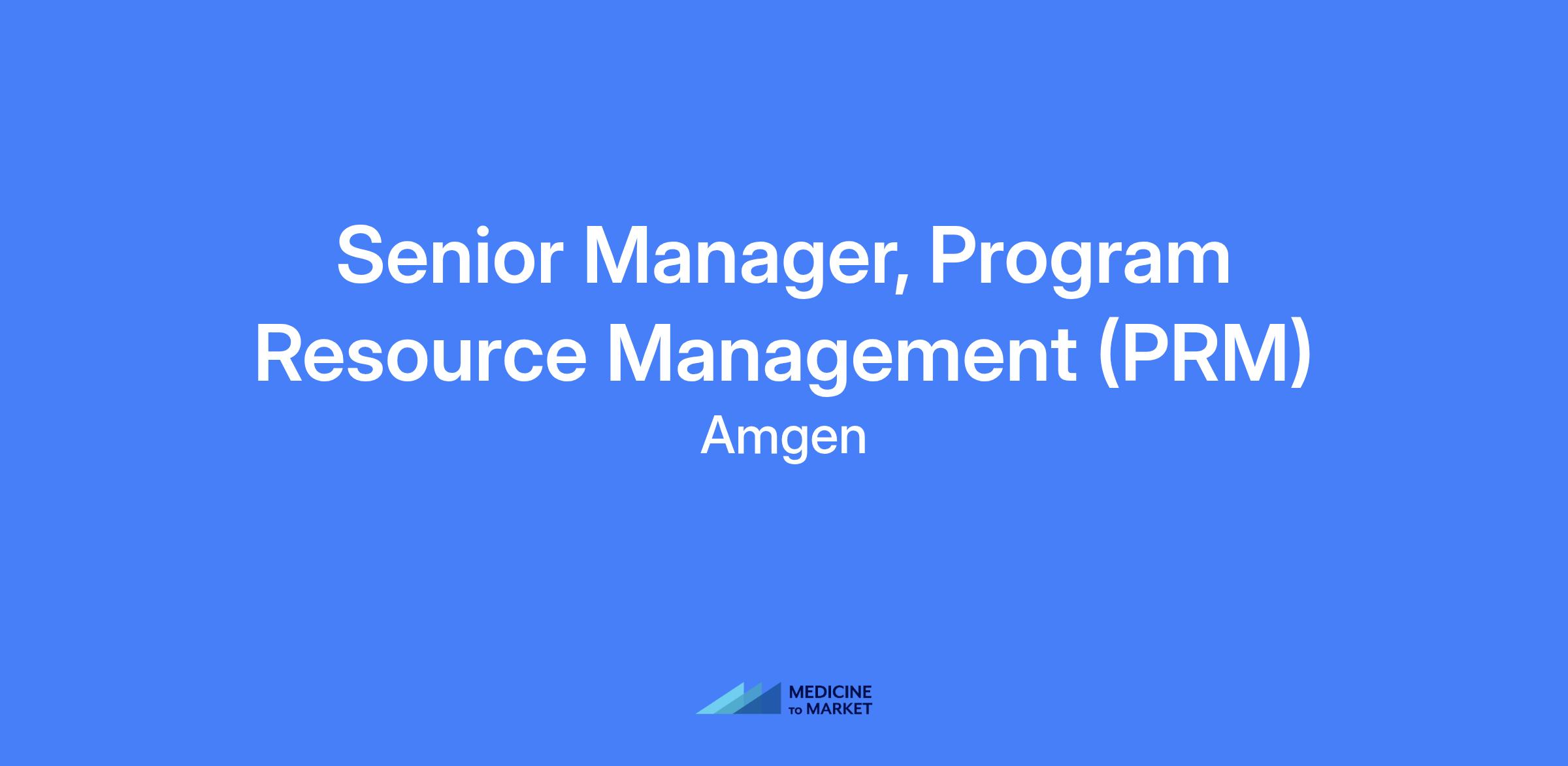 Senior Manager, Program Resource Management (PRM)

Amgen

MEDICINE
TO MARKET